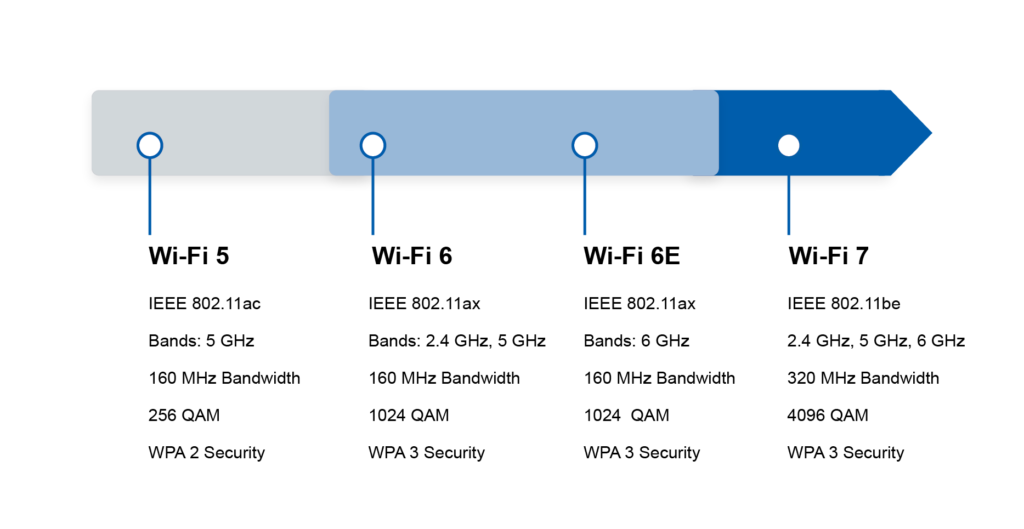 Wi-Fi 5

IEEE 802.11ac

Bands: 5 GHz

160 MHz Bandwidth

256 QAM

WPA 2 Security

Wi-Fi 6

IEEE 802.11ax

Bands: 2.4 GHz, 5 GHz

160 MHz Bandwidth

1024 QAM

WPA 3 Security

Wi-Fi 6E

IEEE 802.11ax

Bands: 6 GHz

160 MHz Bandwidth

1024 QAM

WPA 3 Security

Wi-Fi 7

IEEE 802.11be

2.4 GHz, 5 GHz, 6 GHz

320 MHz Bandwidth

4096 QAM

WPA 3 Security